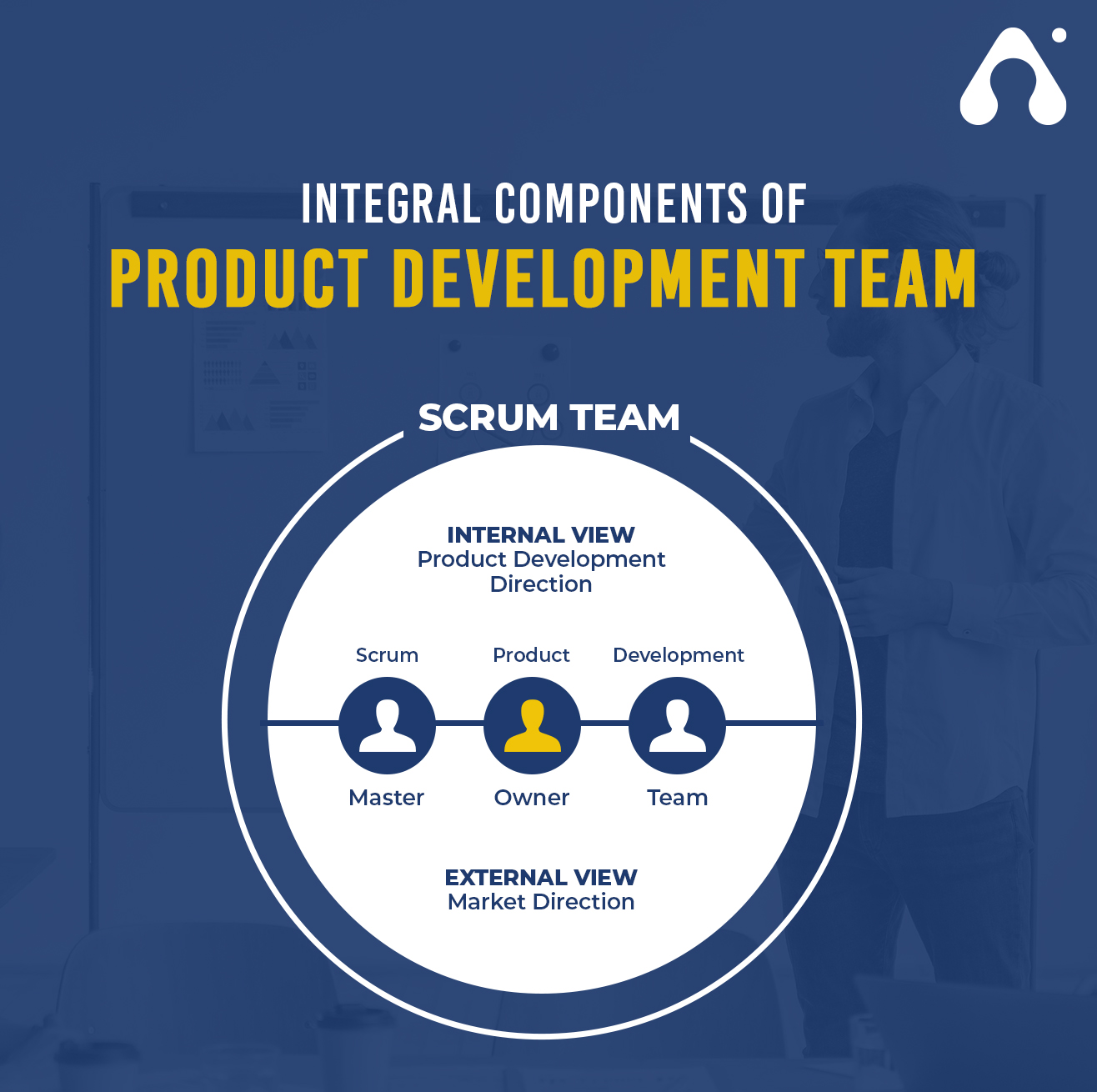 INTEGRAL COMPONENTS OF
PRODUCT DEVELOPMENT TEAM

SCRUM TEAM

INTERNAL VIEW
Product Development Direction

Scrum
Master

Product
Owner

Development
Team

EXTERNAL VIEW
Market Direction